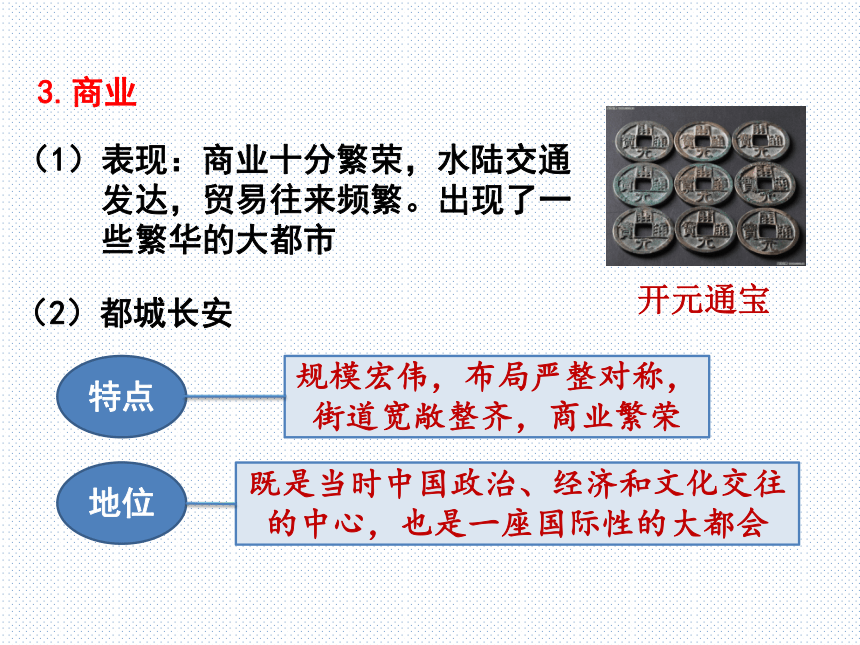 3. 商业

（1）表现：商业十分繁荣，水陆交通发达，贸易往来频繁。出现了一些繁华的大都市

开元通宝

（2）都城长安

特点

规模宏伟，布局严整对称，街道宽敞整齐，商业繁荣

地位

既是当时中国政治、经济和文化交往的中心，也是一座国际性的大都会